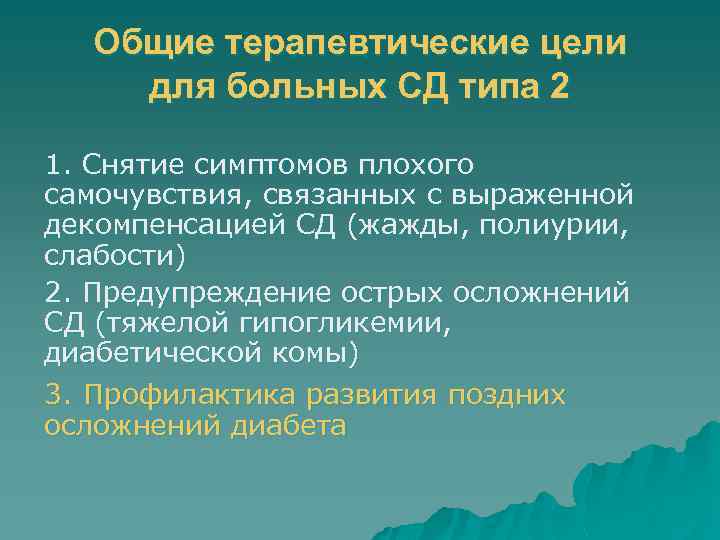 Общие терапевтические цели для больных СД типа 2

1. Снятие симптомов плохого самочувствия, связанных с выраженной декомпенсацией СД (жажды, полиурии, слабости)

2. Предупреждение острых осложнений СД (тяжелой гипогликемии, диабетической комы)

3. Профилактика развития поздних осложнений диабета